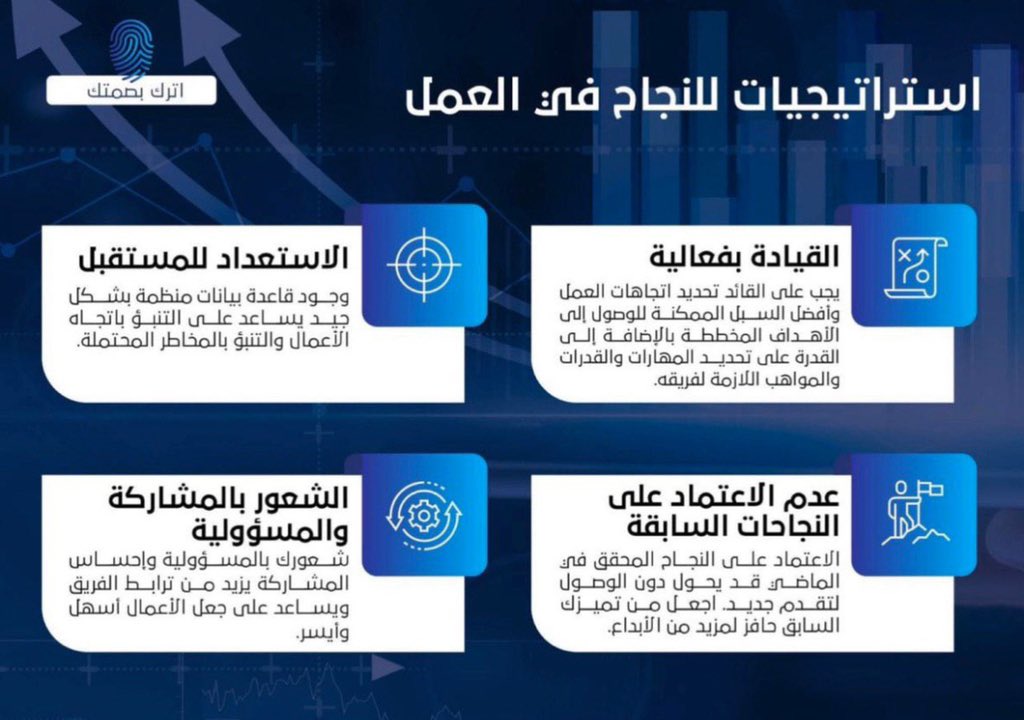 اترك بصمتك

استراتيجيات للنجاح في العمل

القيادة بفعالية

يجب على القائد تحديد اتجاهات العمل وأفضل السبل الممكنة للوصول إلى الأهداف المخططة بالإضافة إلى القدرة على تحديد المهارات والقدرات والمواهب اللازمة لفريقه.

الاستعداد للمستقبل

وجود قاعدة بيانات منظمة بشكل جيد يساعد على التنبؤ باتجاه الأعمال والتنبؤ بالمخاطر المحتملة.

عدم الاعتماد على النجاحات السابقة

الاعتماد على النجاح المحقق في الماضي قد يحول دون الوصول لتقدم جديد. اجعل من تميزك السابق حافز لمزيد من الأبداع.

الشعور بالمشاركة والمسؤولية

شعورك بالمسؤولية وإحساس المشاركة يزيد من ترابط الفريق ويساعد على جعل الأعمال أسهل وأيسر.